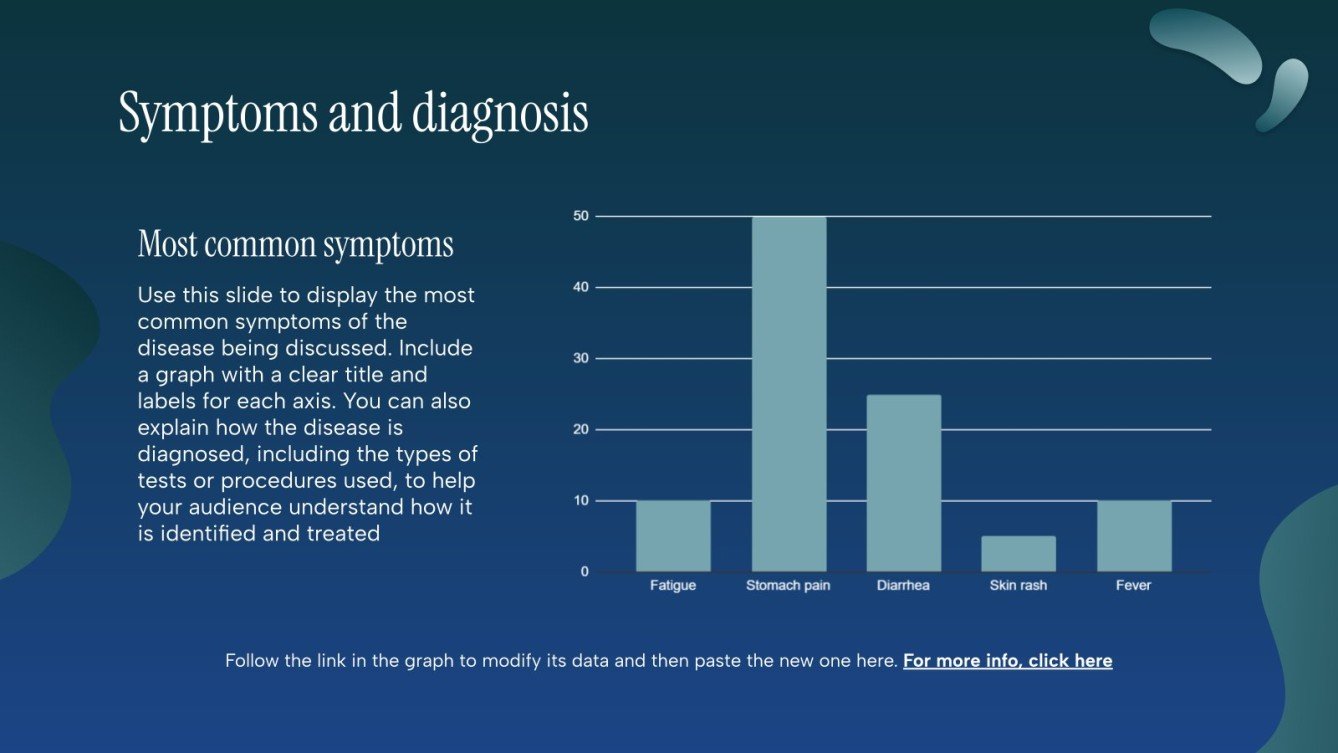 Symptoms and diagnosis

Most common symptoms

Use this slide to display the most common symptoms of the disease being discussed. Include a graph with a clear title and labels for each axis. You can also explain how the disease is diagnosed, including the types of tests or procedures used, to help your audience understand how it is identified and treated

50
40
30
20
10
0
Fatigue
Stomach pain
Diarrhea
Skin rash
Fever

Follow the link in the graph to modify its data and then paste the new one here. For more info, click here